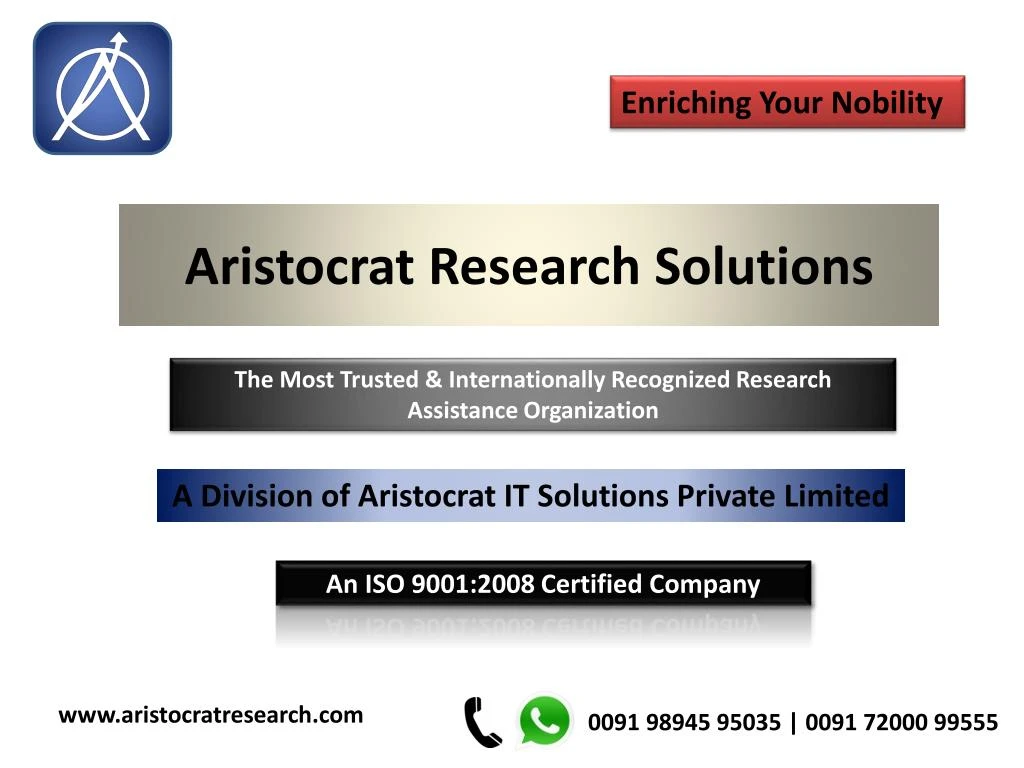 Enriching Your Nobility

Aristocrat Research Solutions

The Most Trusted & Internationally Recognized Research Assistance Organization

A Division of Aristocrat IT Solutions Private Limited

An ISO 9001:2008 Certified Company

www.aristocratresearch.com

0091 98945 95035 | 0091 72000 99555